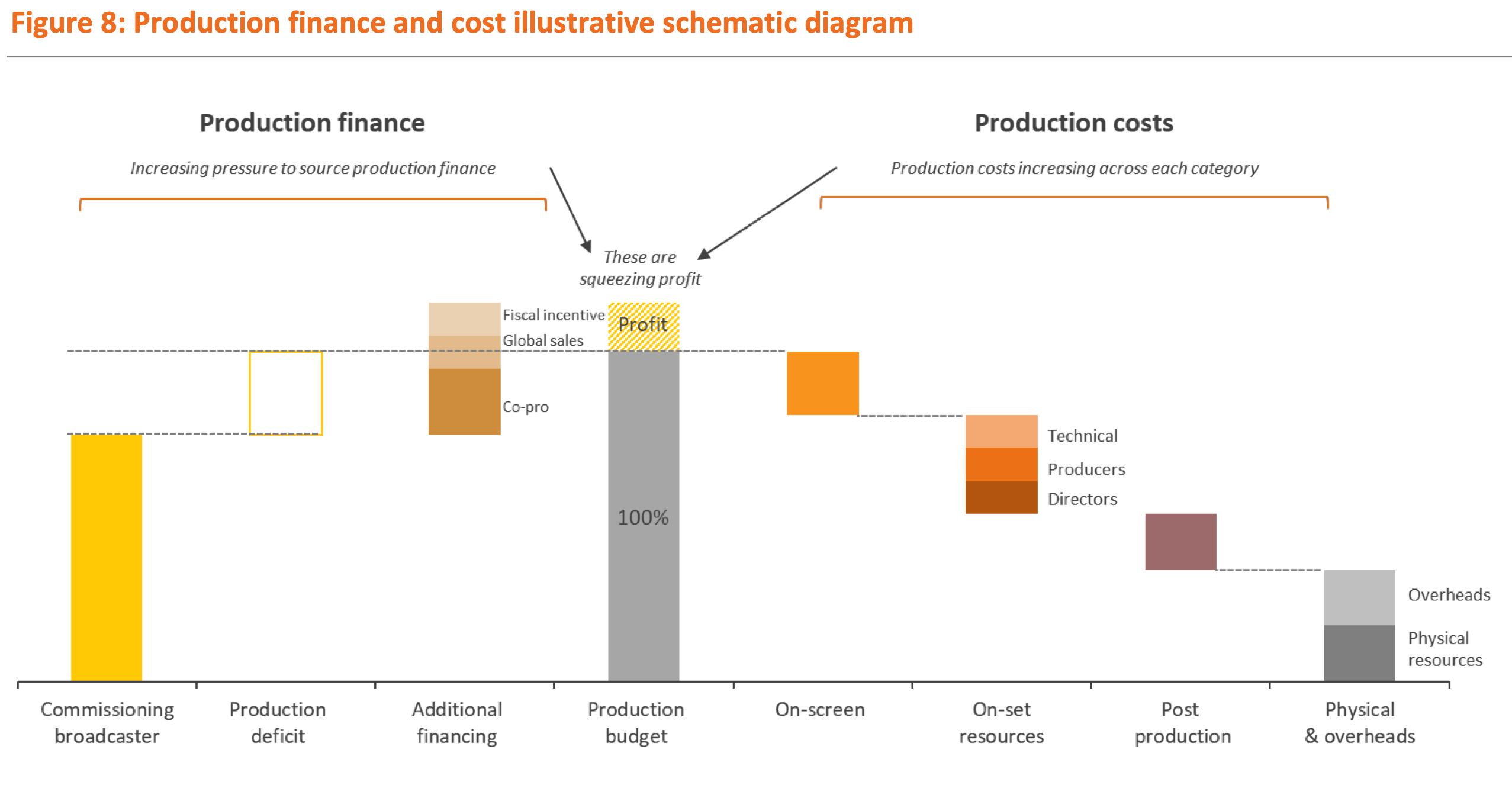 Figure 8: Production finance and cost illustrative schematic diagram

Production finance

Increasing pressure to source production finance

Production costs

Production costs increasing across each category

These are squeezing profit

Fiscal incentive

Global sales

Co-pro

Profit

100%

Technical

Producers

Directors

Overheads

Physical resources

Commissioning broadcaster

Production deficit

Additional financing

Production budget

On-screen

On-set resources

Post production

Physical & overheads